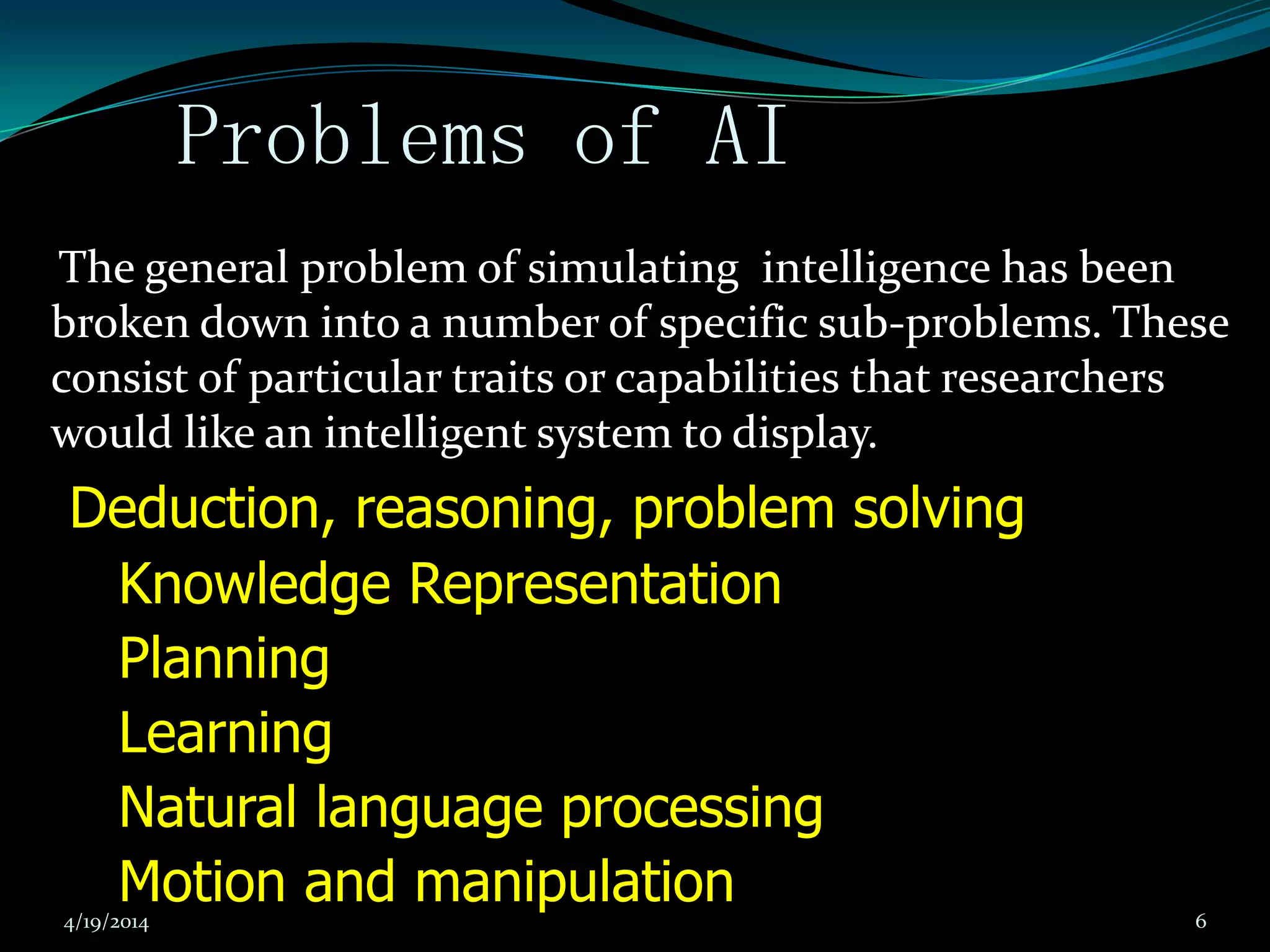 Problems of AI

The general problem of simulating intelligence has been broken down into a number of specific sub-problems. These consist of particular traits or capabilities that researchers would like an intelligent system to display.

Deduction, reasoning, problem solving
Knowledge Representation
Planning
Learning
Natural language processing
Motion and manipulation

4/19/2014

6